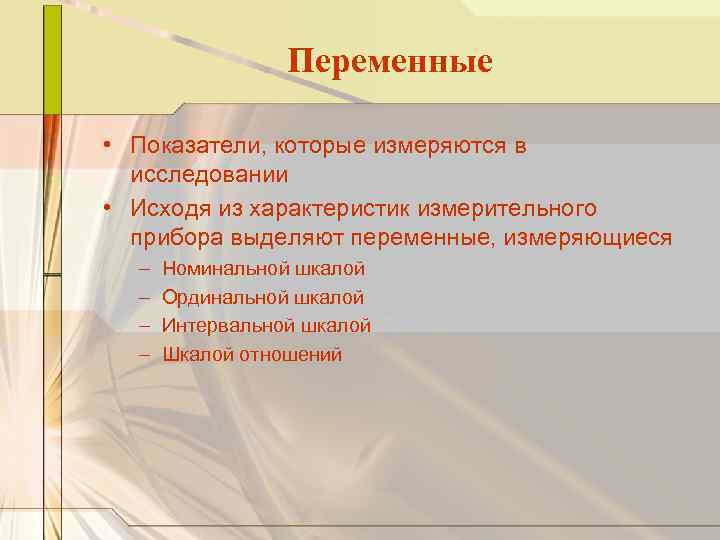 Переменные

• Показатели, которые измеряются в исследовании

• Исходя из характеристик измерительного прибора выделяют переменные, измеряющиеся

– Номинальной шкалой

– Ординальной шкалой

– Интервальной шкалой

– Шкалой отношений